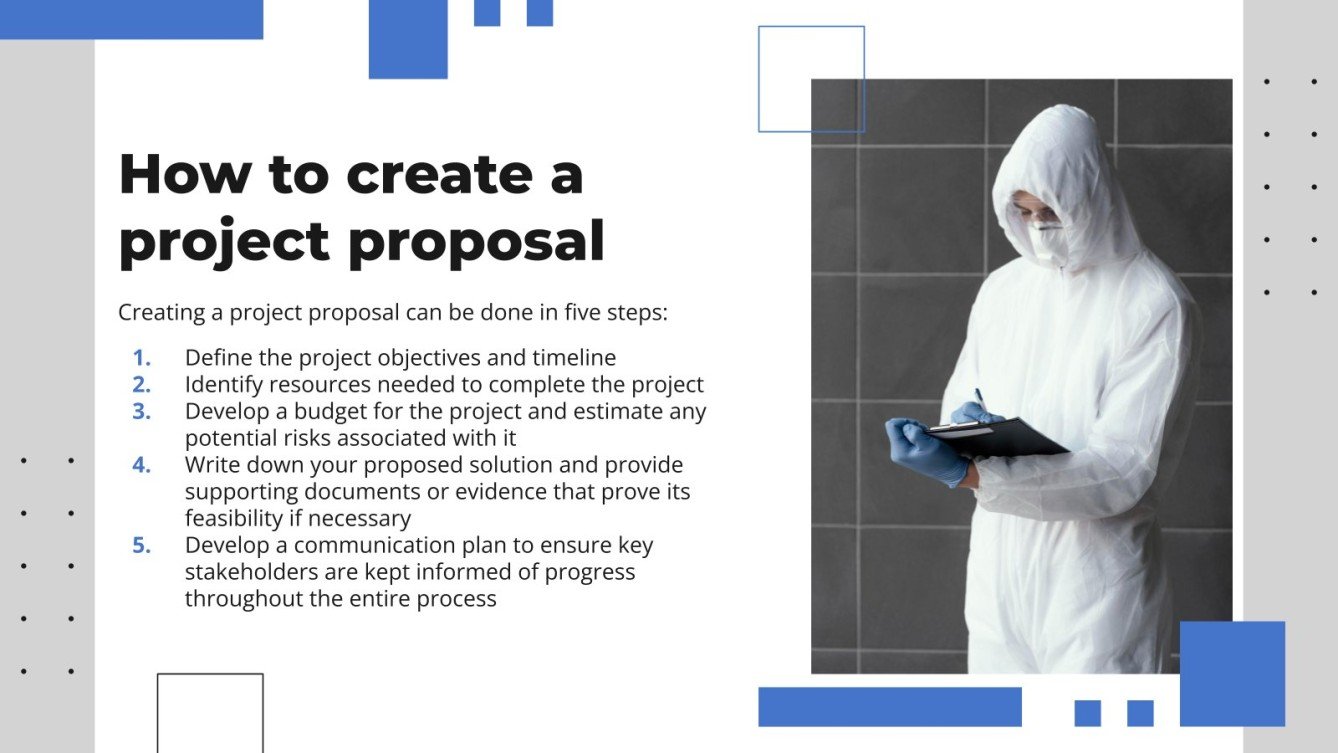 How to create a project proposal

Creating a project proposal can be done in five steps:

1. Define the project objectives and timeline
2. Identify resources needed to complete the project
3. Develop a budget for the project and estimate any potential risks associated with it
4. Write down your proposed solution and provide supporting documents or evidence that prove its feasibility if necessary
5. Develop a communication plan to ensure key stakeholders are kept informed of progress throughout the entire process